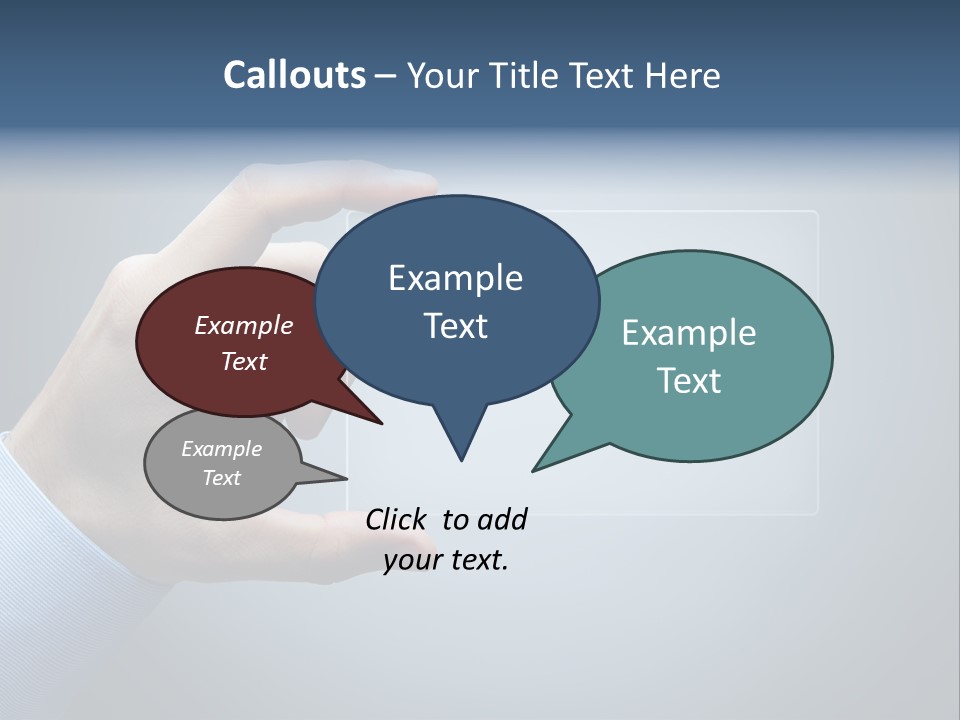 Callouts – Your Title Text Here

Example Text

Example Text

Example Text

Example Text

Click to add your text.